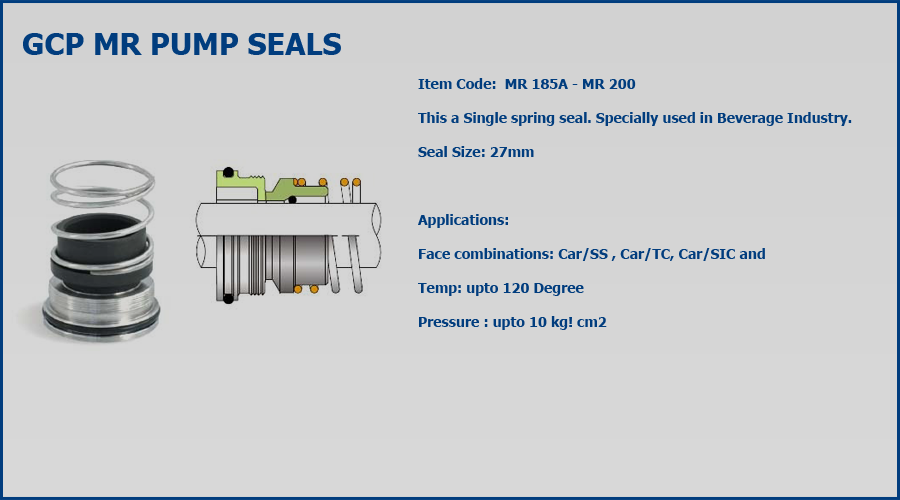 GCP MR PUMP SEALS

Item Code: MR 185A - MR 200

This a Single spring seal. Specially used in Beverage Industry.

Seal Size: 27mm

Applications:

Face combinations: Car/SS , Car/TC, Car/SIC and

Temp: upto 120 Degree

Pressure : upto 10 kg! cm2